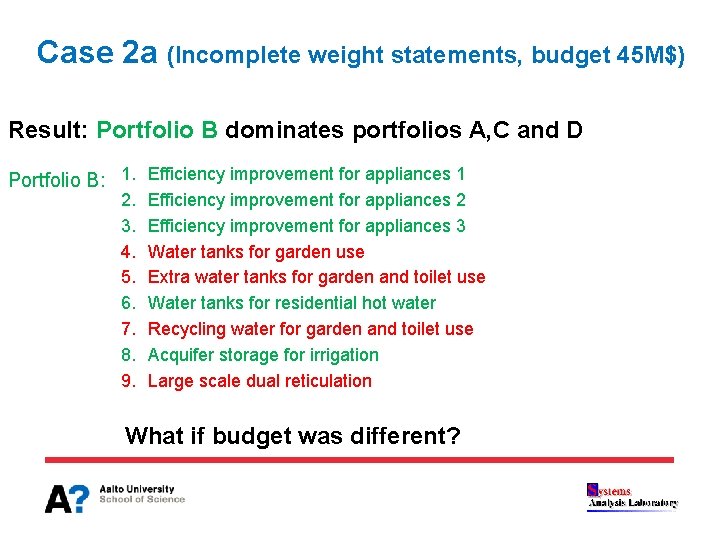 Case 2a (Incomplete weight statements, budget 45M$)

Result: Portfolio B dominates portfolios A,C and D

Portfolio B:
1. Efficiency improvement for appliances 1
2. Efficiency improvement for appliances 2
3. Efficiency improvement for appliances 3
4. Water tanks for garden use
5. Extra water tanks for garden and toilet use
6. Water tanks for residential hot water
7. Recycling water for garden and toilet use
8. Acquifer storage for irrigation
9. Large scale dual reticulation

What if budget was different?

A? Aalto University School of Science

Systems Analysis Laboratory